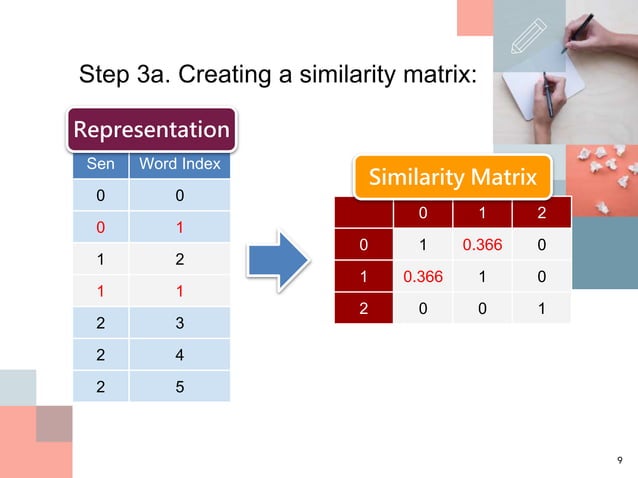 Step 3a. Creating a similarity matrix:

Representation

| Sen | Word Index |
|---|---|
| 0 | 0 |
| 0 | 1 |
| 1 | 2 |
| 1 | 1 |
| 2 | 3 |
| 2 | 4 |
| 2 | 5 |

Similarity Matrix

|  | 0 | 1 | 2 |
|---|---|---|---|
| 0 | 1 | 0.366 | 0 |
| 1 | 0.366 | 1 | 0 |
| 2 | 0 | 0 | 1 |

9